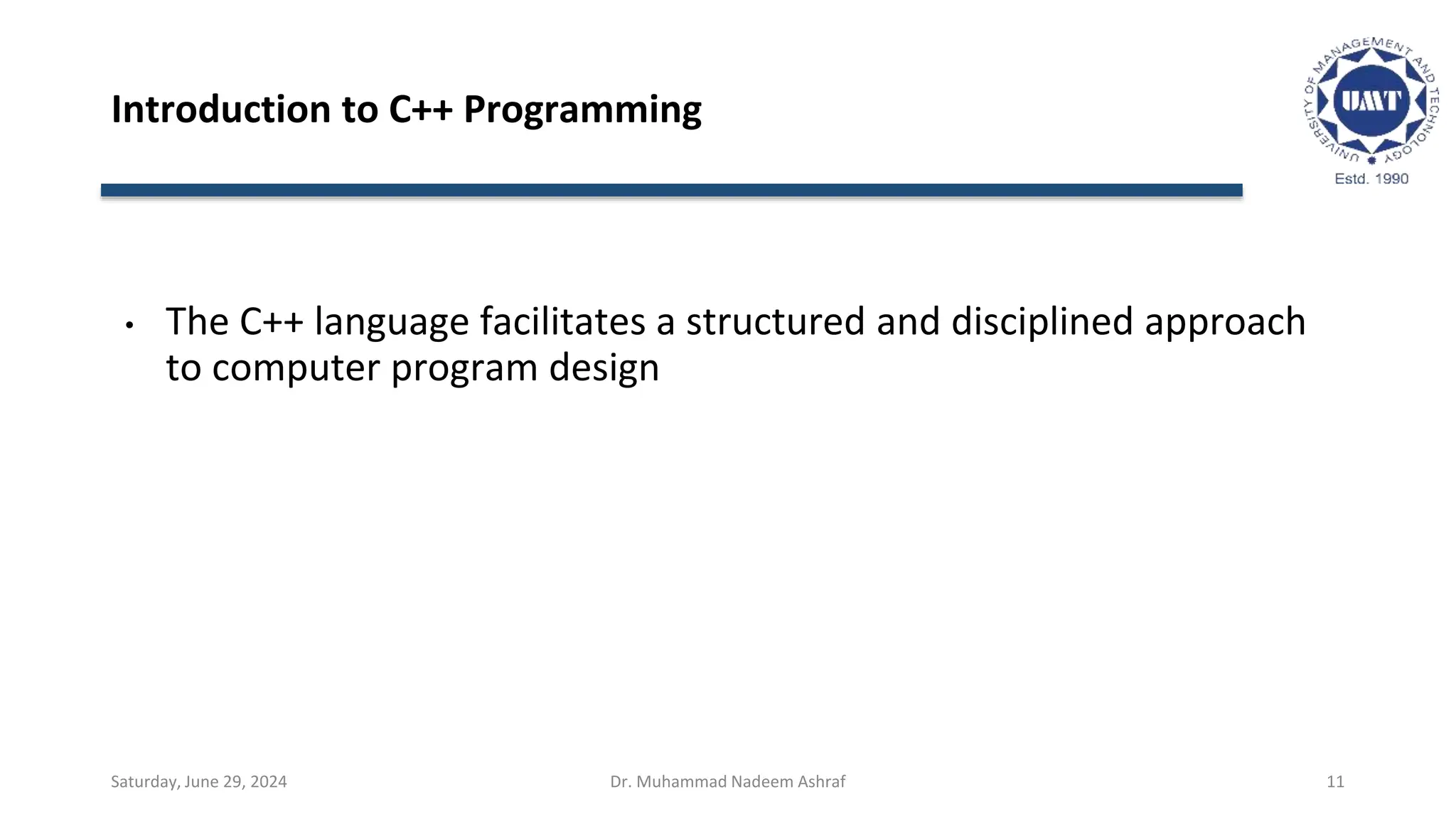 Introduction to C++ Programming

UNIVERSITY OF MANAGEMENT AND TECHNOLOGY
UMT
Estd. 1990

• The C++ language facilitates a structured and disciplined approach to computer program design

Saturday, June 29, 2024
Dr. Muhammad Nadeem Ashraf
11